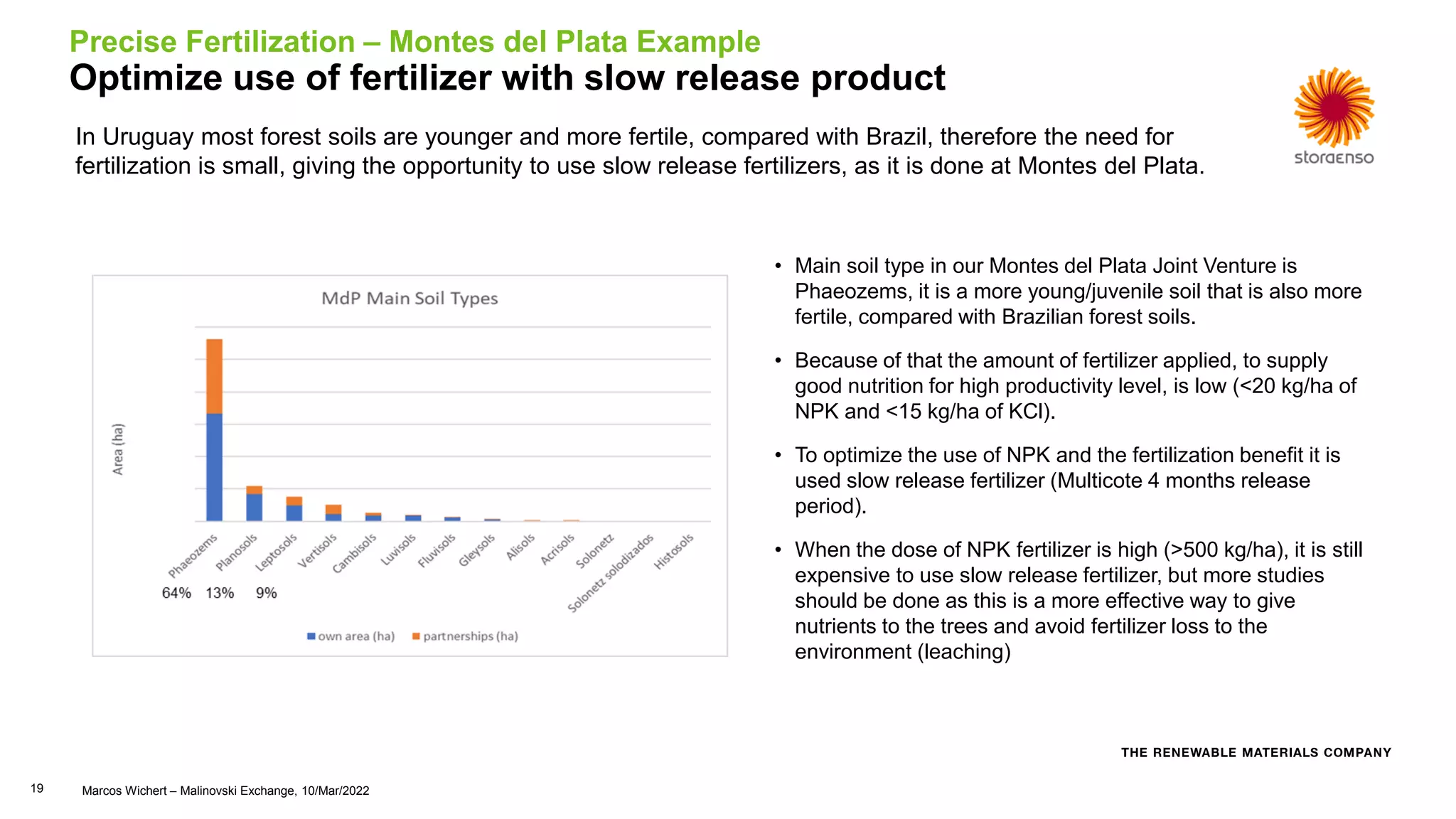 Precise Fertilization – Montes del Plata Example
Optimize use of fertilizer with slow release product

storaenso

In Uruguay most forest soils are younger and more fertile, compared with Brazil, therefore the need for fertilization is small, giving the opportunity to use slow release fertilizers, as it is done at Montes del Plata.

MdP Main Soil Types

Area (ha)

Phaeozems Planosols Leptosols Vertisols Cambisols Luvisols Fluvisols Gleysols Alisols Acrisols Solonetz Solonetz solodizados Histosols

64% 13% 9%

own area (ha) partnerships (ha)

• Main soil type in our Montes del Plata Joint Venture is Phaeozems, it is a more young/juvenile soil that is also more fertile, compared with Brazilian forest soils.

• Because of that the amount of fertilizer applied, to supply good nutrition for high productivity level, is low (<20 kg/ha of NPK and <15 kg/ha of KCl).

• To optimize the use of NPK and the fertilization benefit it is used slow release fertilizer (Multicote 4 months release period).

• When the dose of NPK fertilizer is high (>500 kg/ha), it is still expensive to use slow release fertilizer, but more studies should be done as this is a more effective way to give nutrients to the trees and avoid fertilizer loss to the environment (leaching)

THE RENEWABLE MATERIALS COMPANY

19 Marcos Wichert – Malinovski Exchange, 10/Mar/2022